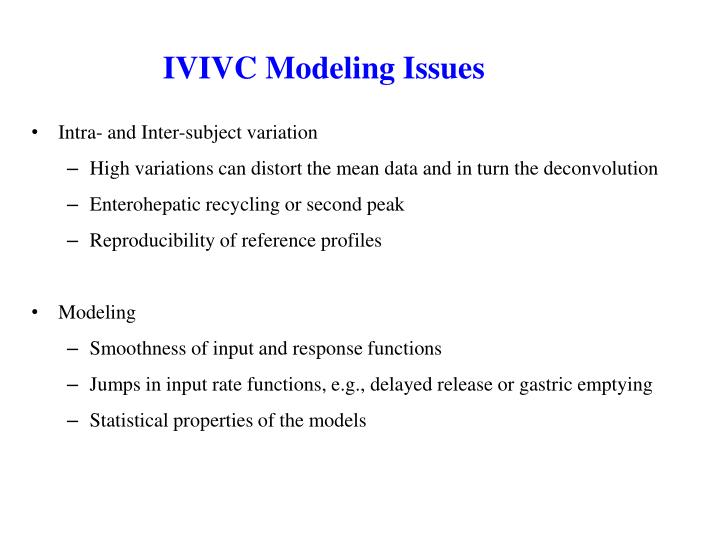 IVIVC Modeling Issues

• Intra- and Inter-subject variation
– High variations can distort the mean data and in turn the deconvolution
– Enterohepatic recycling or second peak
– Reproducibility of reference profiles

• Modeling
– Smoothness of input and response functions
– Jumps in input rate functions, e.g., delayed release or gastric emptying
– Statistical properties of the models